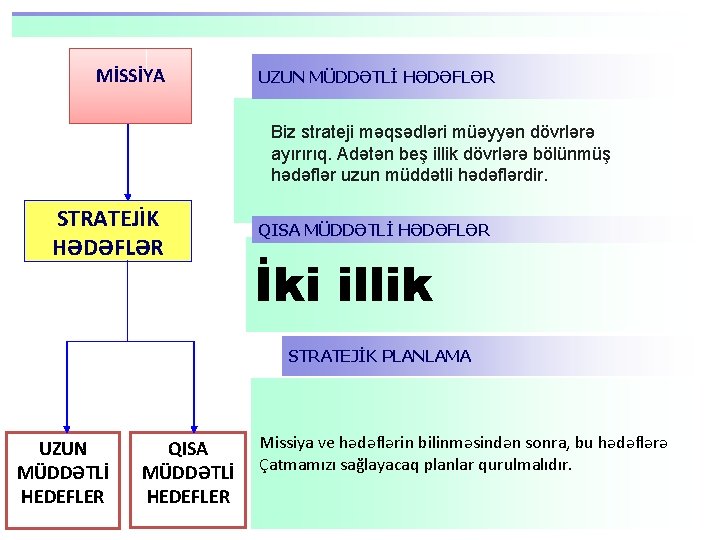 MİSSİYA

STRATEJİK HƏDƏFLƏR

UZUN MÜDDƏTLİ HEDEFLER

QISA MÜDDƏTLİ HEDEFLER

UZUN MÜDDƏTLİ HƏDƏFLƏR

Biz strateji məqsədləri müəyyən dövrlərə ayırırıq. Adətən beş illik dövrlərə bölünmüş hədəflər uzun müddətli hədəflərdir.

QISA MÜDDƏTLİ HƏDƏFLƏR

İki illik

STRATEJİK PLANLAMA

Missiya ve hədəflərin bilinməsindən sonra, bu hədəflərə Çatmamızı sağlayacaq planlar qurulmalıdır.